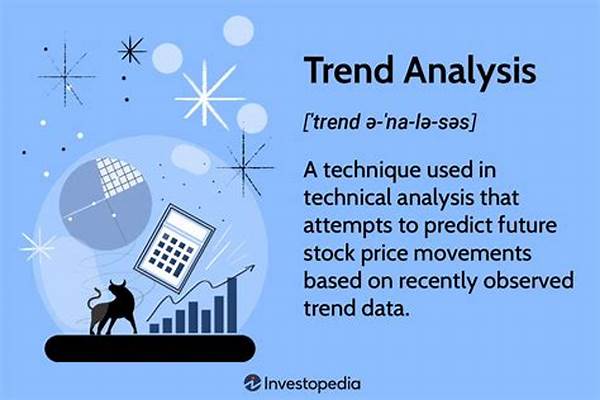 Trend Analysis

['trend ə-'na-lə-səs]

A technique used in technical analysis that attempts to predict future stock price movements based on recently observed trend data.

Investopedia